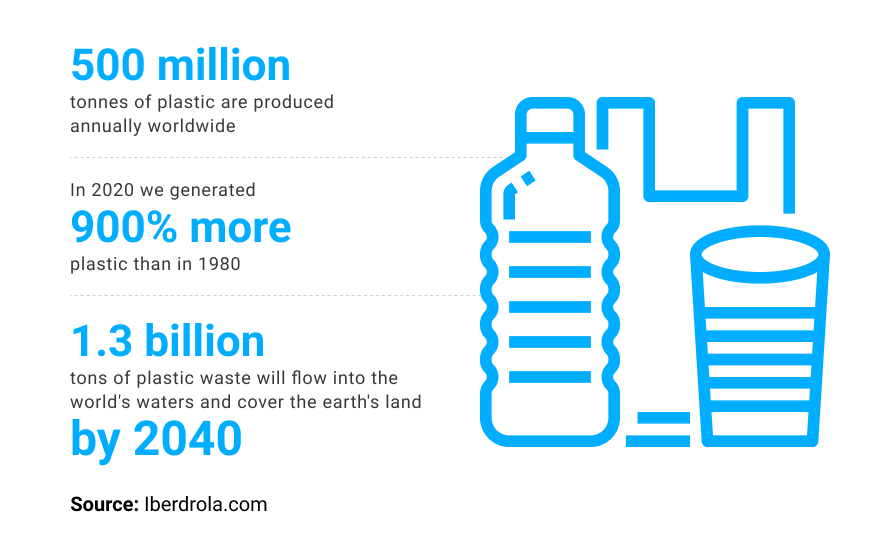 500 million

tonnes of plastic are produced annually worldwide

In 2020 we generated

900% more

plastic than in 1980

1.3 billion

tons of plastic waste will flow into the world's waters and cover the earth's land

by 2040

Source: Iberdrola.com